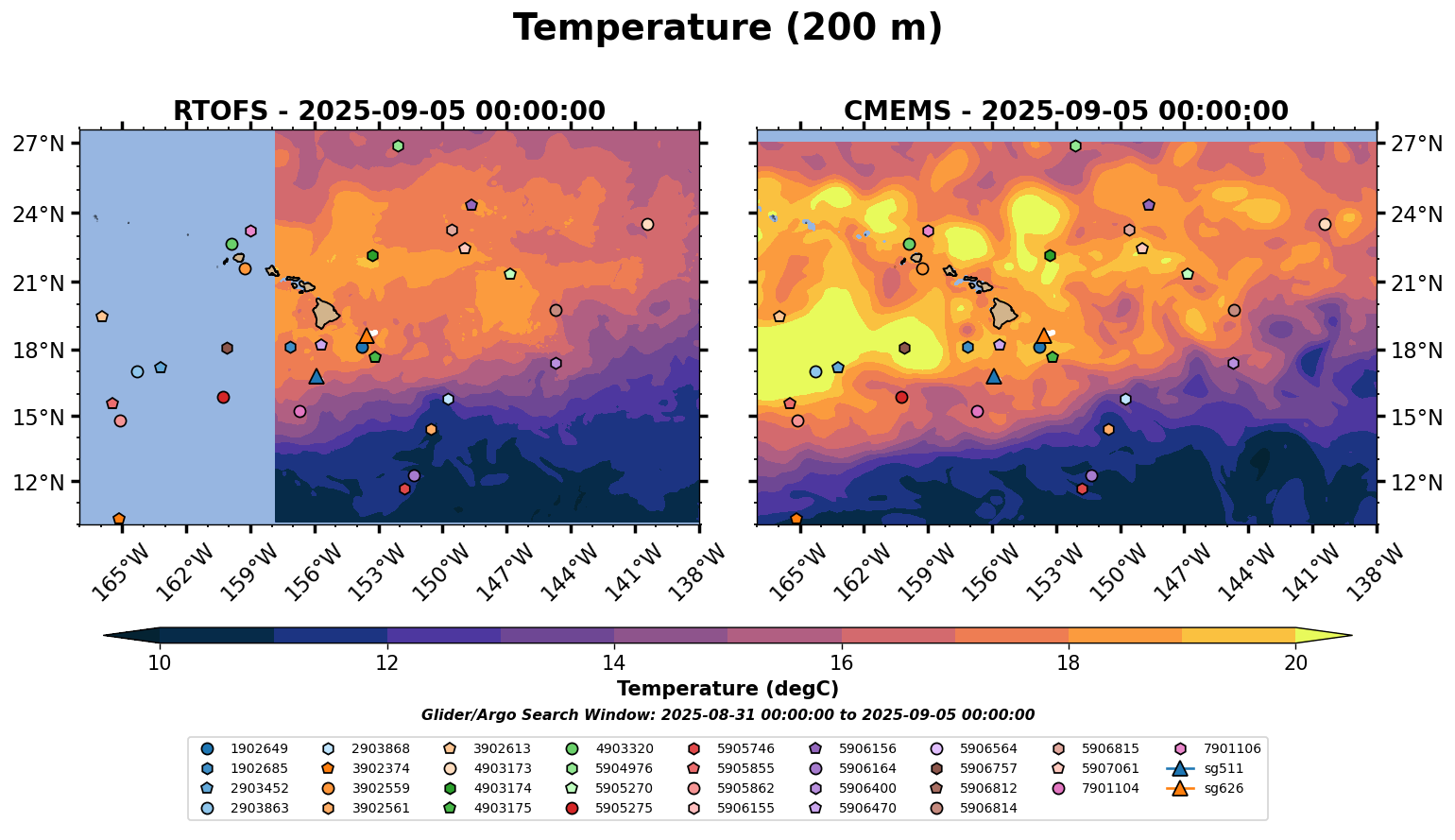 Temperature (200 m)

RTOFS - 2025-09-05 00:00:00

27°N
24°N
21°N
18°N
15°N
12°N

165°W 162°W 159°W 156°W 153°W 150°W 147°W 144°W 141°W 138°W

CMEMS - 2025-09-05 00:00:00

27°N
24°N
21°N
18°N
15°N
12°N

165°W 162°W 159°W 156°W 153°W 150°W 147°W 144°W 141°W 138°W

10 12 14 16 18 20

Temperature (degC)

Glider/Argo Search Window: 2025-08-31 00:00:00 to 2025-09-05 00:00:00

1902649
1902685
2903452
2903863
2903868
3902374
3902559
3902561
3902613
4903173
4903174
4903175
4903320
5904976
5905270
5905275
5905746
5905855
5905862
5906155
5906156
5906164
5906400
5906470
5906564
5906757
5906812
5906814
5906815
5907061
7901104
7901106
sg511
sg626